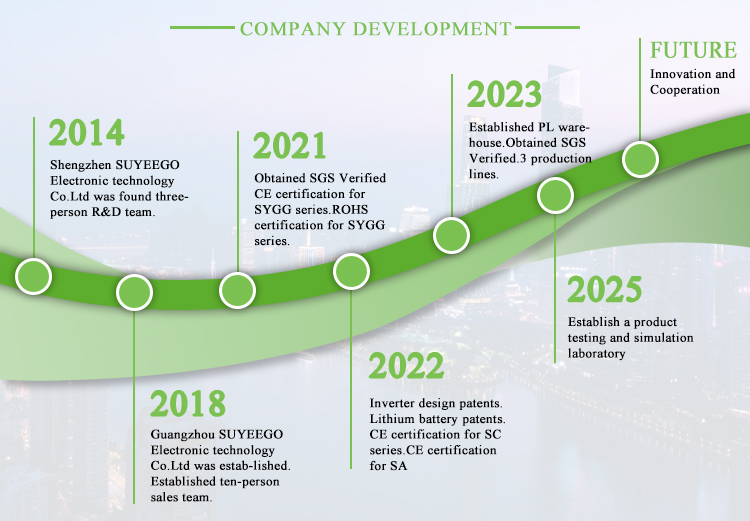 COMPANY DEVELOPMENT

2014
Shengzhen SUYEEGO Electronic technology Co.Ltd was found three-person R&D team.

2018
Guangzhou SUYEEGO Electronic technology Co.Ltd was estab-lished. Established ten-person sales team.

2021
Obtained SGS Verified CE certification for SYGG series.ROHS certification for SYGG series.

2022
Inverter design patents. Lithium battery patents. CE certification for SC series.CE certification for SA

2023
Established PL warehouse.Obtained SGS Verified.3 production lines.

2025
Establish a product testing and simulation laboratory

FUTURE
Innovation and Cooperation